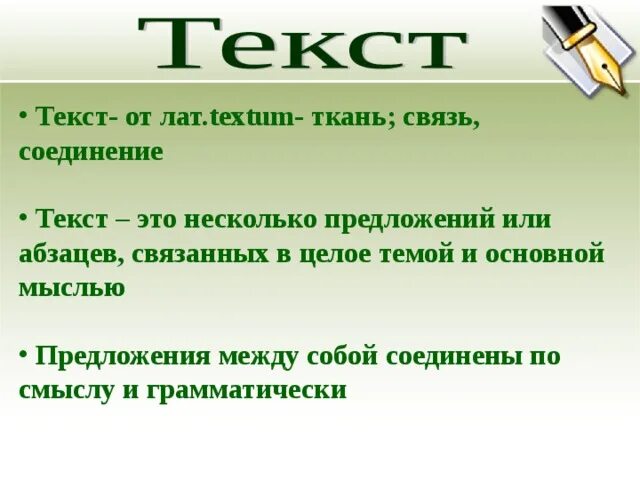 Текст

• Текст- от лат.textum- ткань; связь, соединение

• Текст – это несколько предложений или абзацев, связанных в целое темой и основной мыслью

• Предложения между собой соединены по смыслу и грамматически